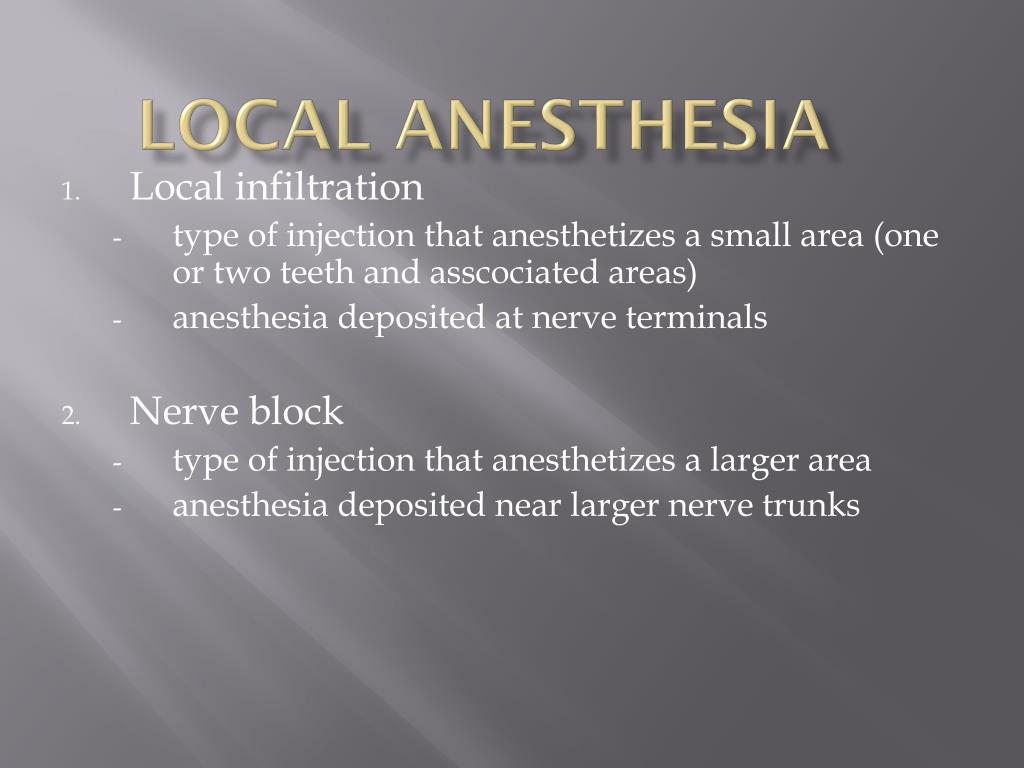 LOCAL ANESTHESIA

1. Local infiltration
- type of injection that anesthetizes a small area (one or two teeth and asscociated areas)
- anesthesia deposited at nerve terminals

2. Nerve block
- type of injection that anesthetizes a larger area
- anesthesia deposited near larger nerve trunks